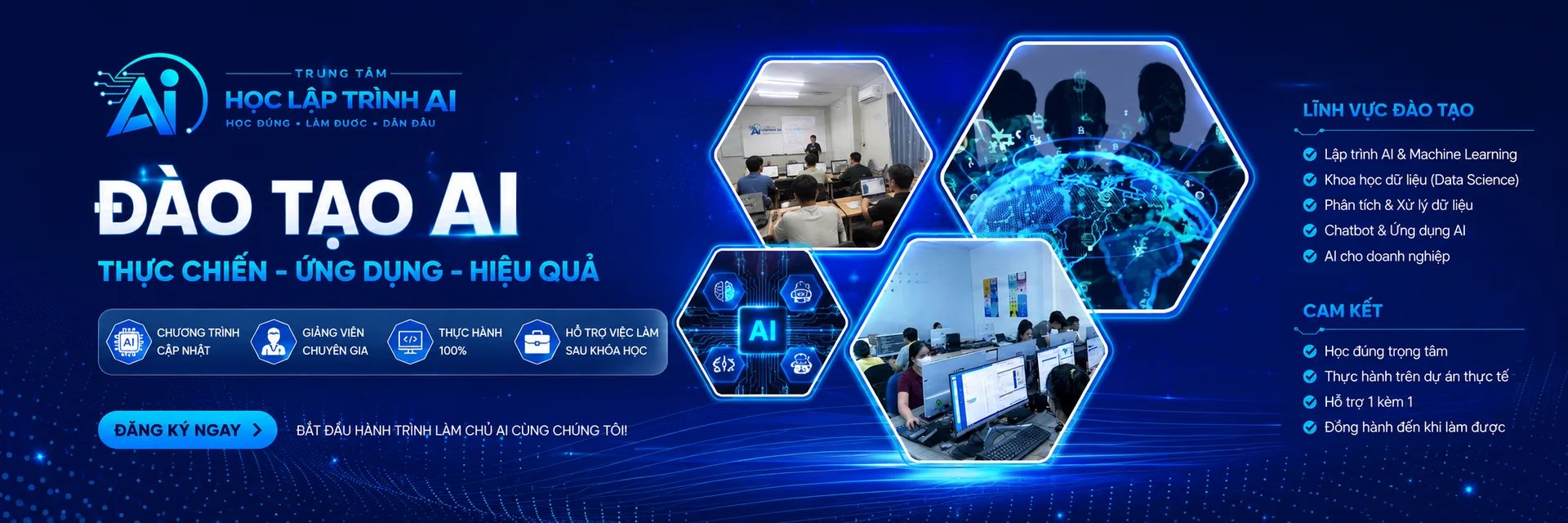 Ai

TRUNG TÂM
HỌC LẬP TRÌNH AI
HỌC ĐÚNG • LÀM ĐƯỢC • DẪN ĐẦU

ĐÀO TẠO AI
THỰC CHIẾN - ỨNG DỤNG - HIỆU QUẢ

CHƯƠNG TRÌNH CẬP NHẬT
GIẢNG VIÊN CHUYÊN GIA
THỰC HÀNH 100%
HỖ TRỢ VIỆC LÀM SAU KHÓA HỌC

ĐĂNG KÝ NGAY
BẮT ĐẦU HÀNH TRÌNH LÀM CHỦ AI CÙNG CHÚNG TÔI!

AI

LĨNH VỰC ĐÀO TẠO
Lập trình AI & Machine Learning
Khoa học dữ liệu (Data Science)
Phân tích & Xử lý dữ liệu
Chatbot & Ứng dụng AI
AI cho doanh nghiệp

CAM KẾT
Học đúng trọng tâm
Thực hành trên dự án thực tế
Hỗ trợ 1 kèm 1
Đồng hành đến khi làm được